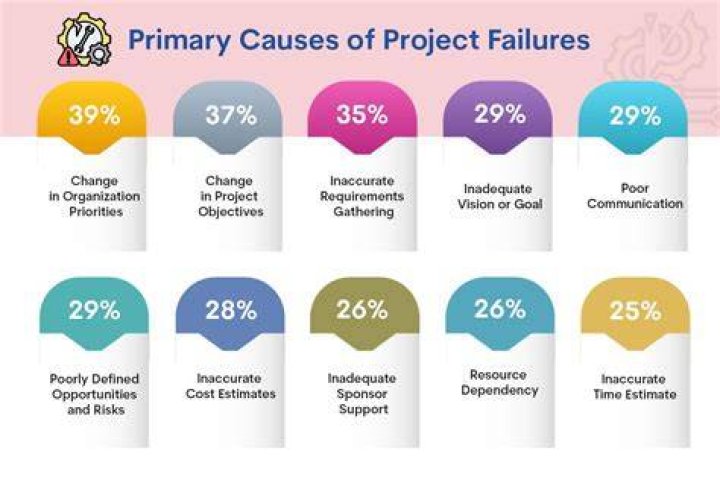 Primary Causes of Project Failures

39%
Change in Organization Priorities

37%
Change in Project Objectives

35%
Inaccurate Requirements Gathering

29%
Inadequate Vision or Goal

29%
Poor Communication

29%
Poorly Defined Opportunities and Risks

28%
Inaccurate Cost Estimates

26%
Inadequate Sponsor Support

26%
Resource Dependency

25%
Inaccurate Time Estimate